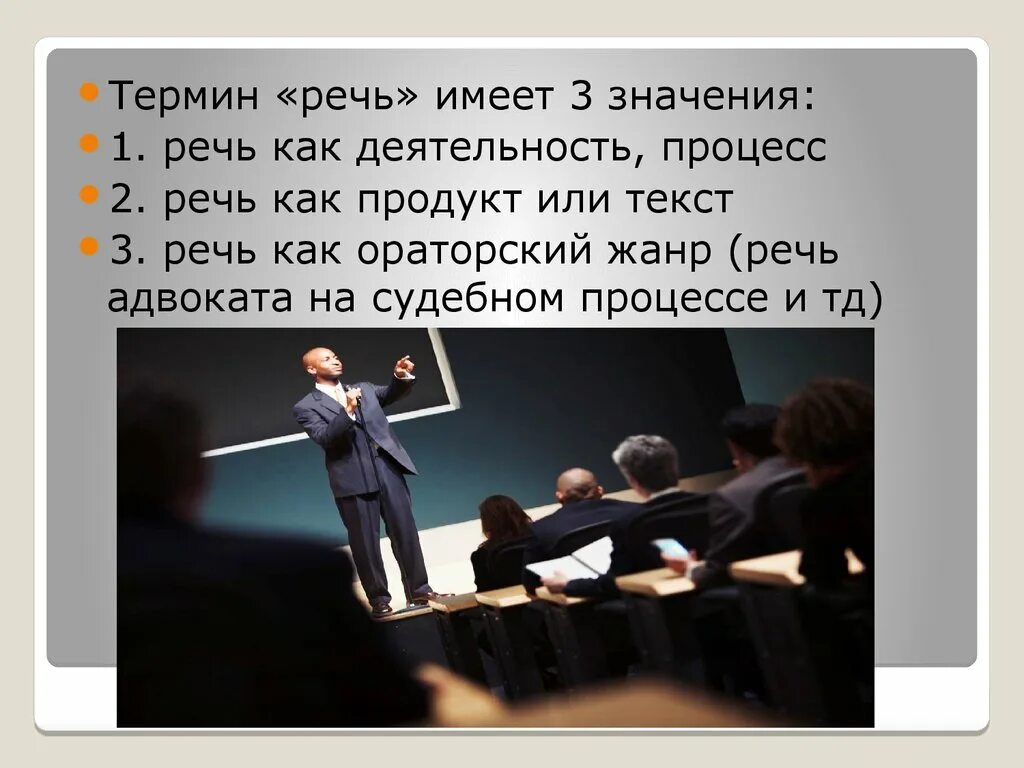 Термин «речь» имеет 3 значения:
1. речь как деятельность, процесс
2. речь как продукт или текст
3. речь как ораторский жанр (речь адвоката на судебном процессе и тд)